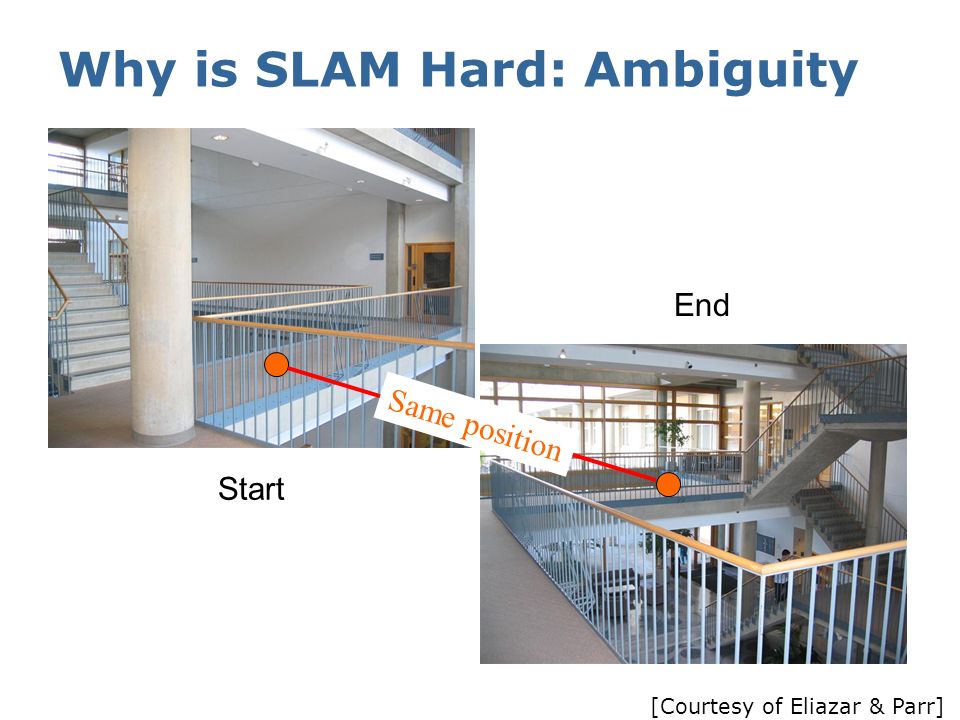 Why is SLAM Hard: Ambiguity

End

Same position

Start

[Courtesy of Eliazar & Parr]